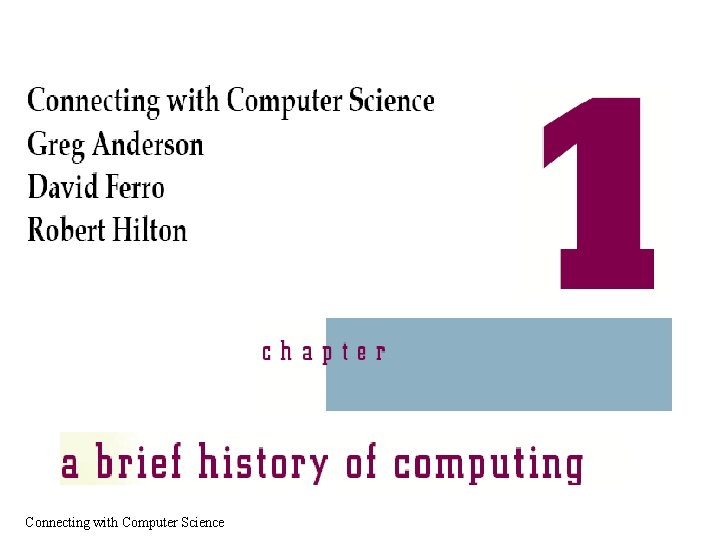 Connecting with Computer Science
Greg Anderson
David Ferro
Robert Hilton

1

chapter

a brief history of computing

Connecting with Computer Science